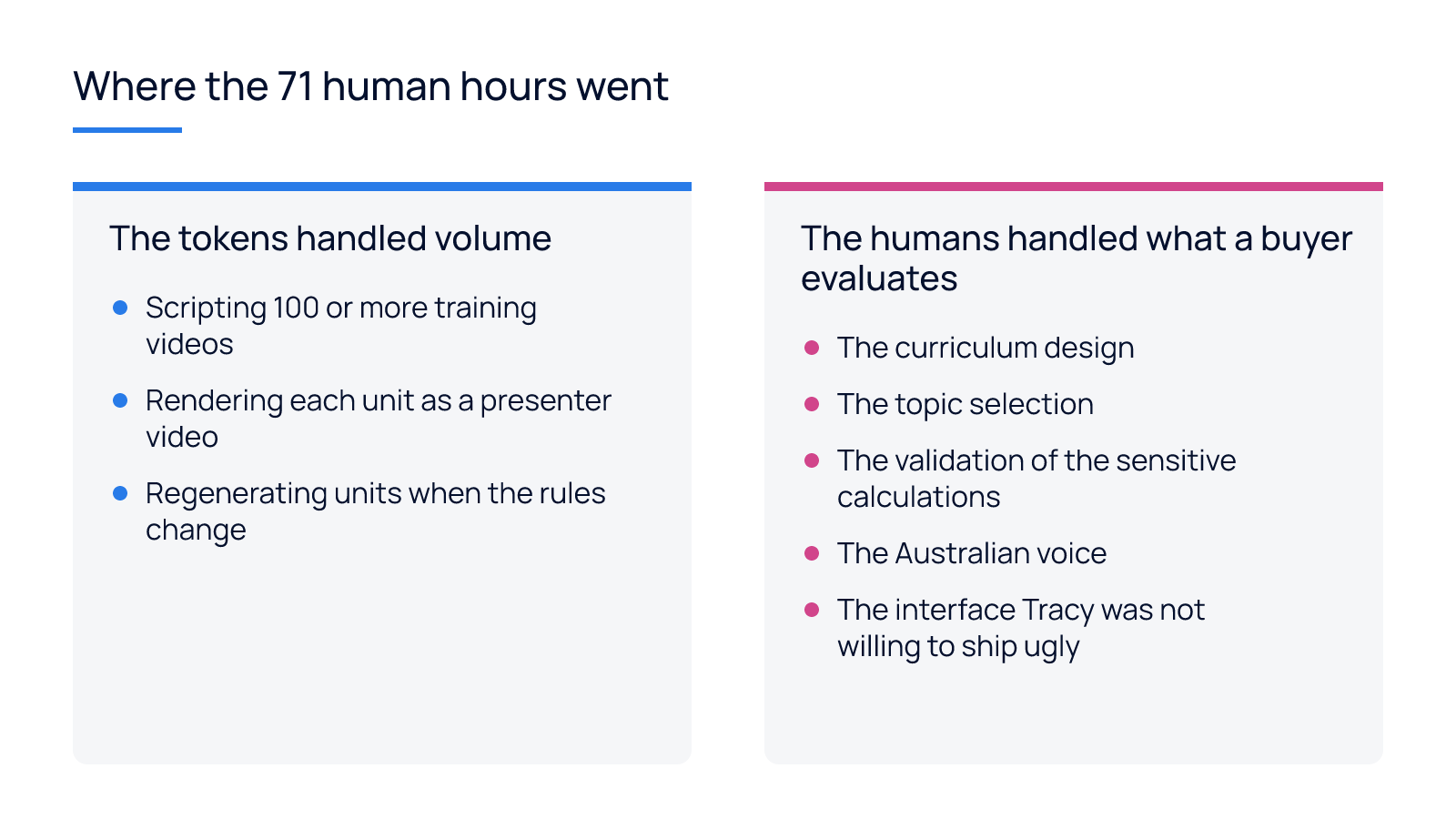 Where the 71 human hours went

The tokens handled volume

- Scripting 100 or more training videos
- Rendering each unit as a presenter video
- Regenerating units when the rules change

The humans handled what a buyer evaluates

- The curriculum design
- The topic selection
- The validation of the sensitive calculations
- The Australian voice
- The interface Tracy was not willing to ship ugly